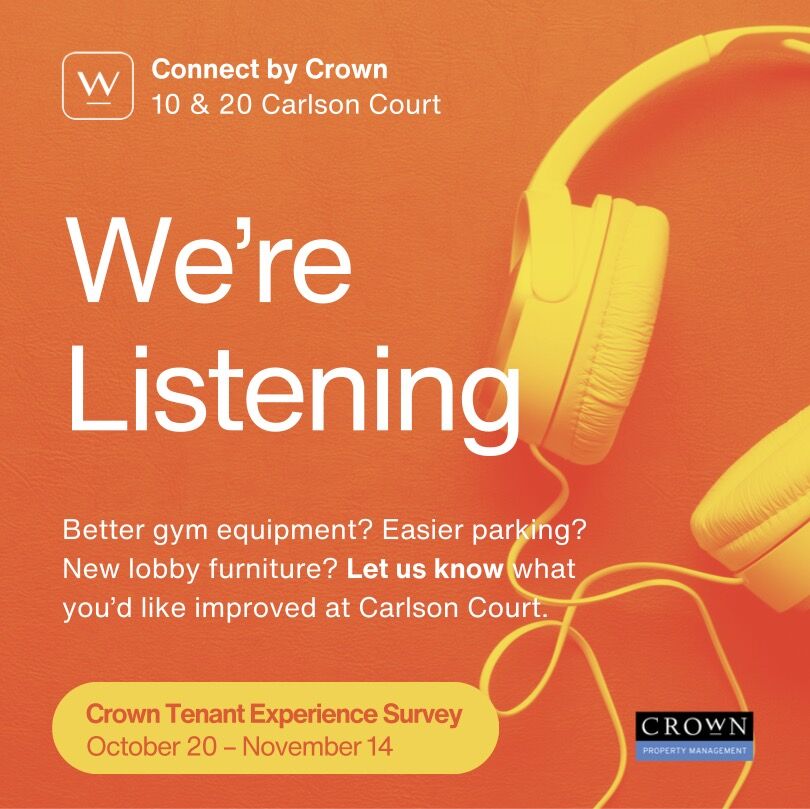 W

Connect by Crown
10 & 20 Carlson Court

We're
Listening

Better gym equipment? Easier parking? New lobby furniture? Let us know what you'd like improved at Carlson Court.

Crown Tenant Experience Survey
October 20 – November 14

CROWN
PROPERTY MANAGEMENT